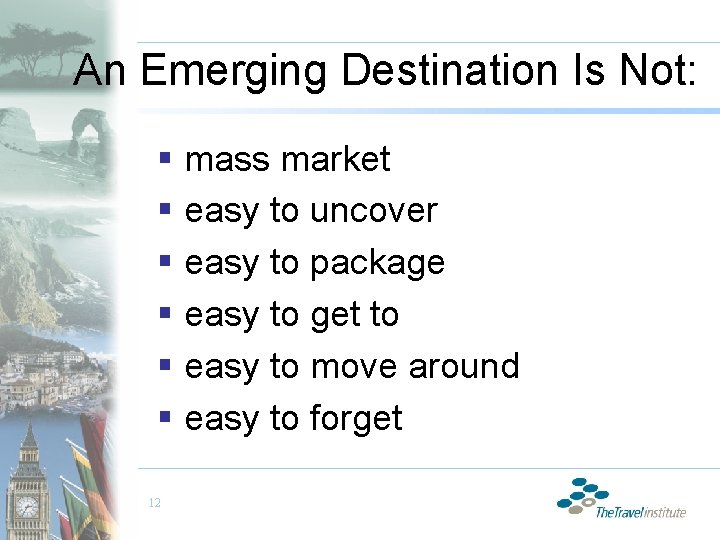 An Emerging Destination Is Not:

- mass market
- easy to uncover
- easy to package
- easy to get to
- easy to move around
- easy to forget

12

TheTravelInstitute